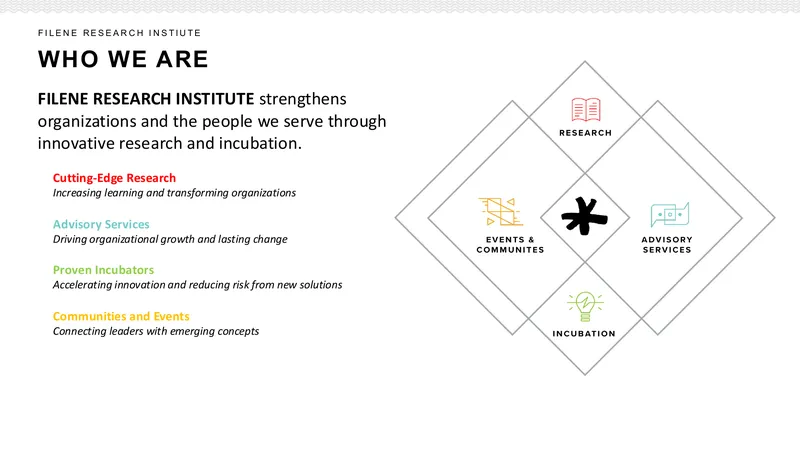 FILENE RESEARCH INSTIUTE

WHO WE ARE

FILENE RESEARCH INSTITUTE strengthens organizations and the people we serve through innovative research and incubation.

Cutting-Edge Research
Increasing learning and transforming organizations

Advisory Services
Driving organizational growth and lasting change

Proven Incubators
Accelerating innovation and reducing risk from new solutions

Communities and Events
Connecting leaders with emerging concepts

RESEARCH

EVENTS & COMMUNITES

ADVISORY SERVICES

INCUBATION